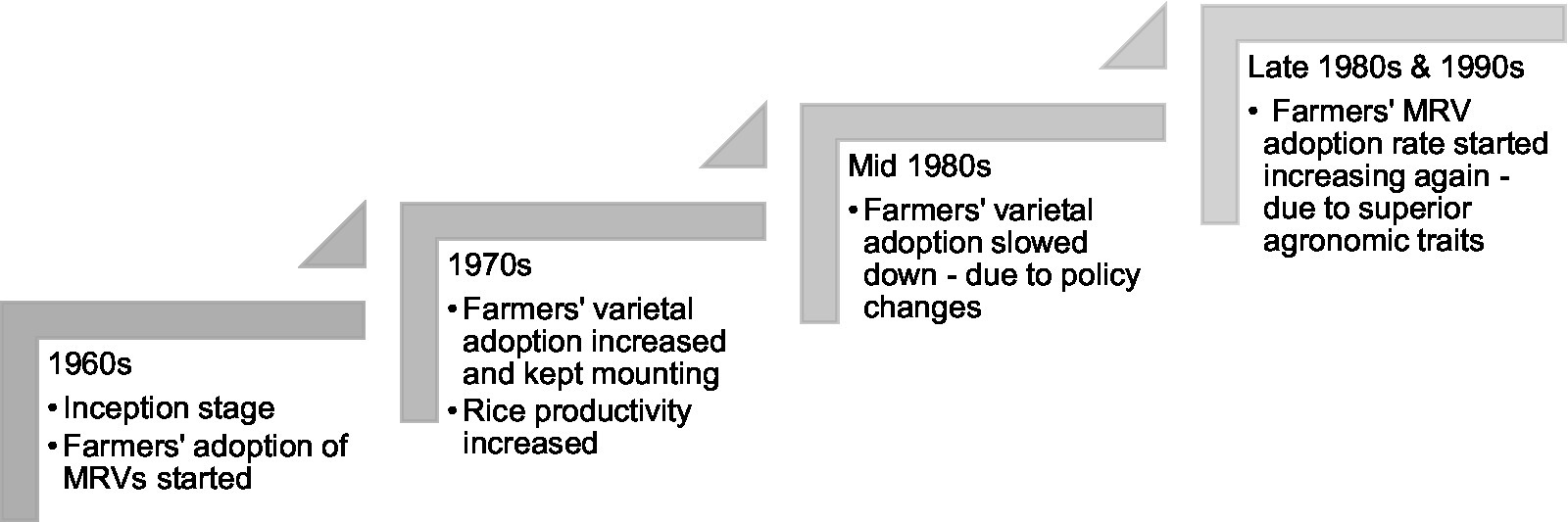 1960s

• Inception stage
• Farmers' adoption of MRVs started

1970s

• Farmers' varietal adoption increased and kept mounting
• Rice productivity increased

Mid 1980s

• Farmers' varietal adoption slowed down - due to policy changes

Late 1980s & 1990s

• Farmers' MRV adoption rate started increasing again - due to superior agronomic traits